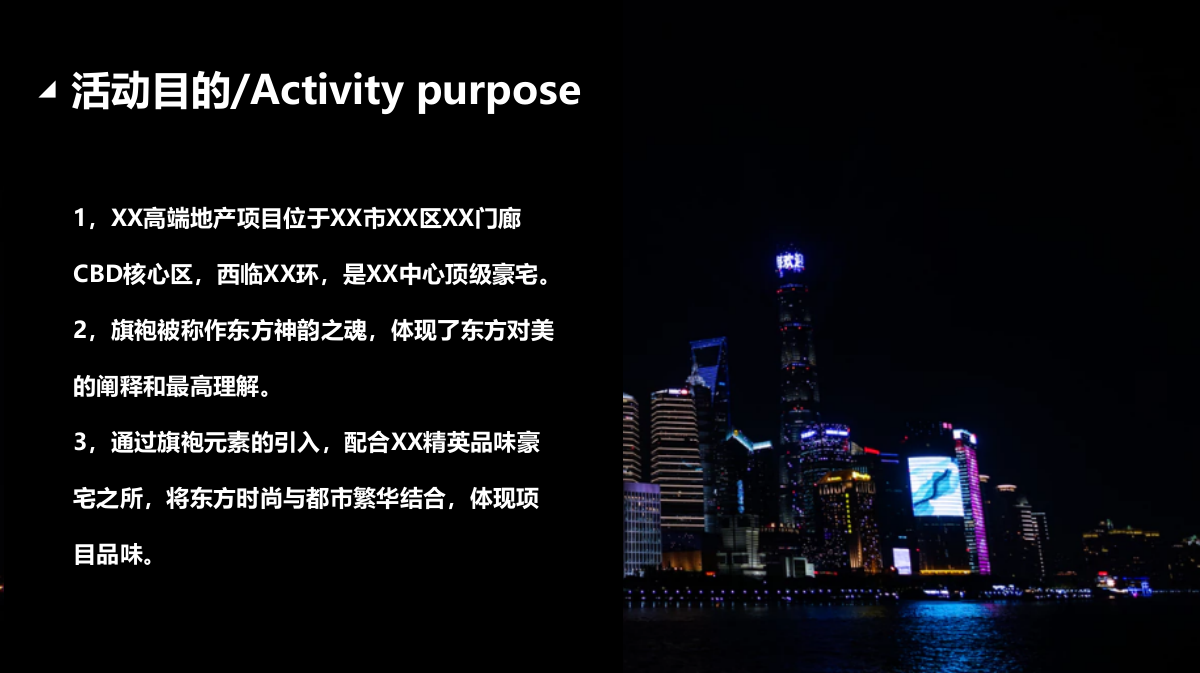 活动目的/Activity purpose

1，XX高端地产项目位于XX市XX区XX门廊CBD核心区，西临XX环，是XX中心顶级豪宅。

2，旗袍被称作东方神韵之魂，体现了东方对美的阐释和最高理解。

3，通过旗袍元素的引入，配合XX精英品味豪宅之所，将东方时尚与都市繁华结合，体现项目品味。